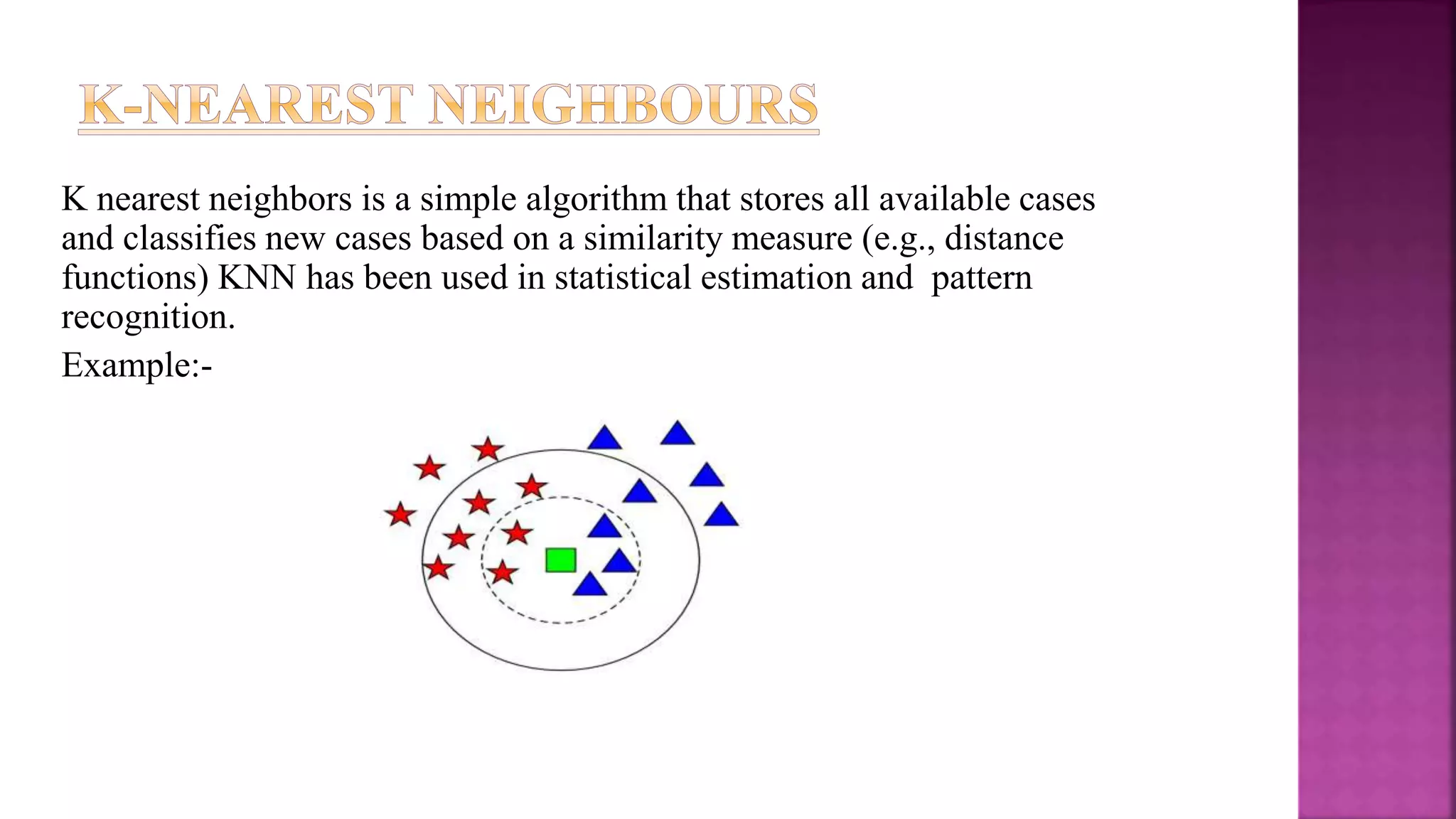 K-NEAREST NEIGHBOURS

K nearest neighbors is a simple algorithm that stores all available cases and classifies new cases based on a similarity measure (e.g., distance functions) KNN has been used in statistical estimation and pattern recognition.

Example:-